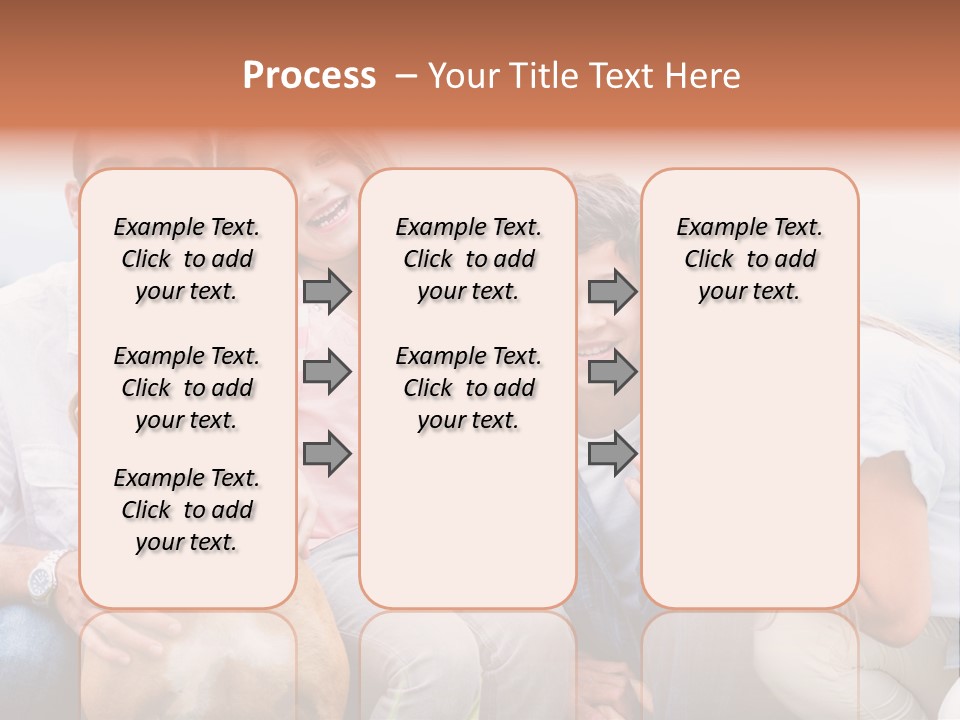 Process – Your Title Text Here

Example Text. Click to add your text.

Example Text. Click to add your text.

Example Text. Click to add your text.

Example Text. Click to add your text.

Example Text. Click to add your text.

Example Text. Click to add your text.